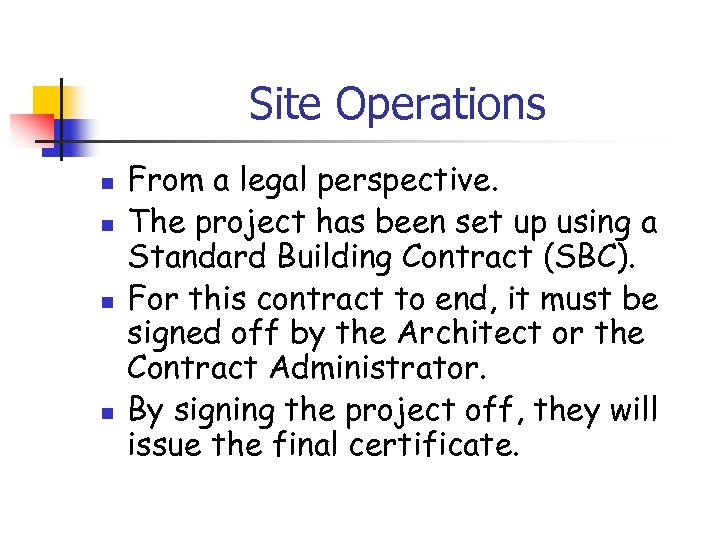 Site Operations

- From a legal perspective.
- The project has been set up using a Standard Building Contract (SBC).
- For this contract to end, it must be signed off by the Architect or the Contract Administrator.
- By signing the project off, they will issue the final certificate.